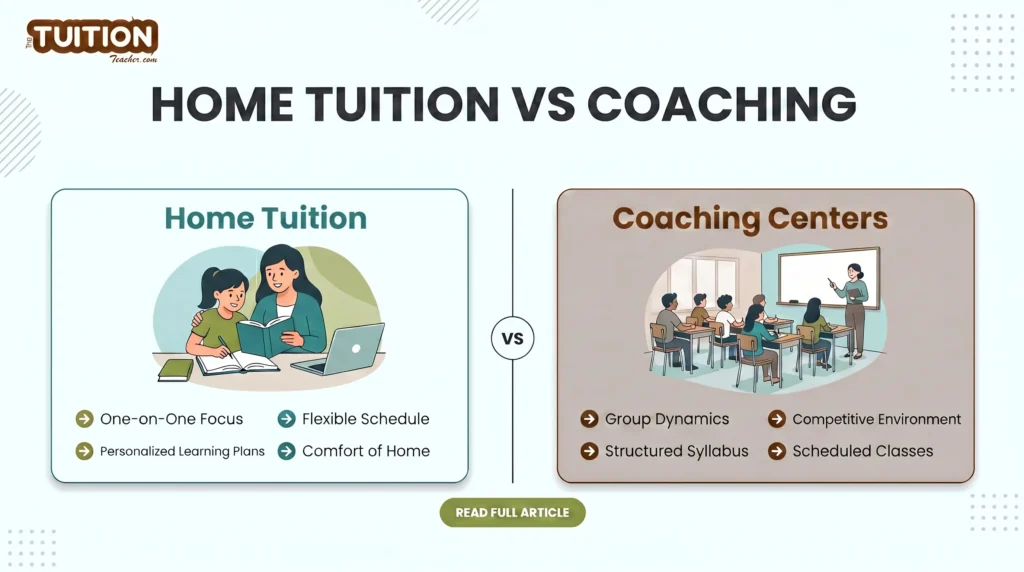 The TUITION Teacher.com

HOME TUITION VS COACHING

Home Tuition

One-on-One Focus
Flexible Schedule
Personalized Learning Plans
Comfort of Home

VS

Coaching Centers

Group Dynamics
Competitive Environment
Structured Syllabus
Scheduled Classes

READ FULL ARTICLE